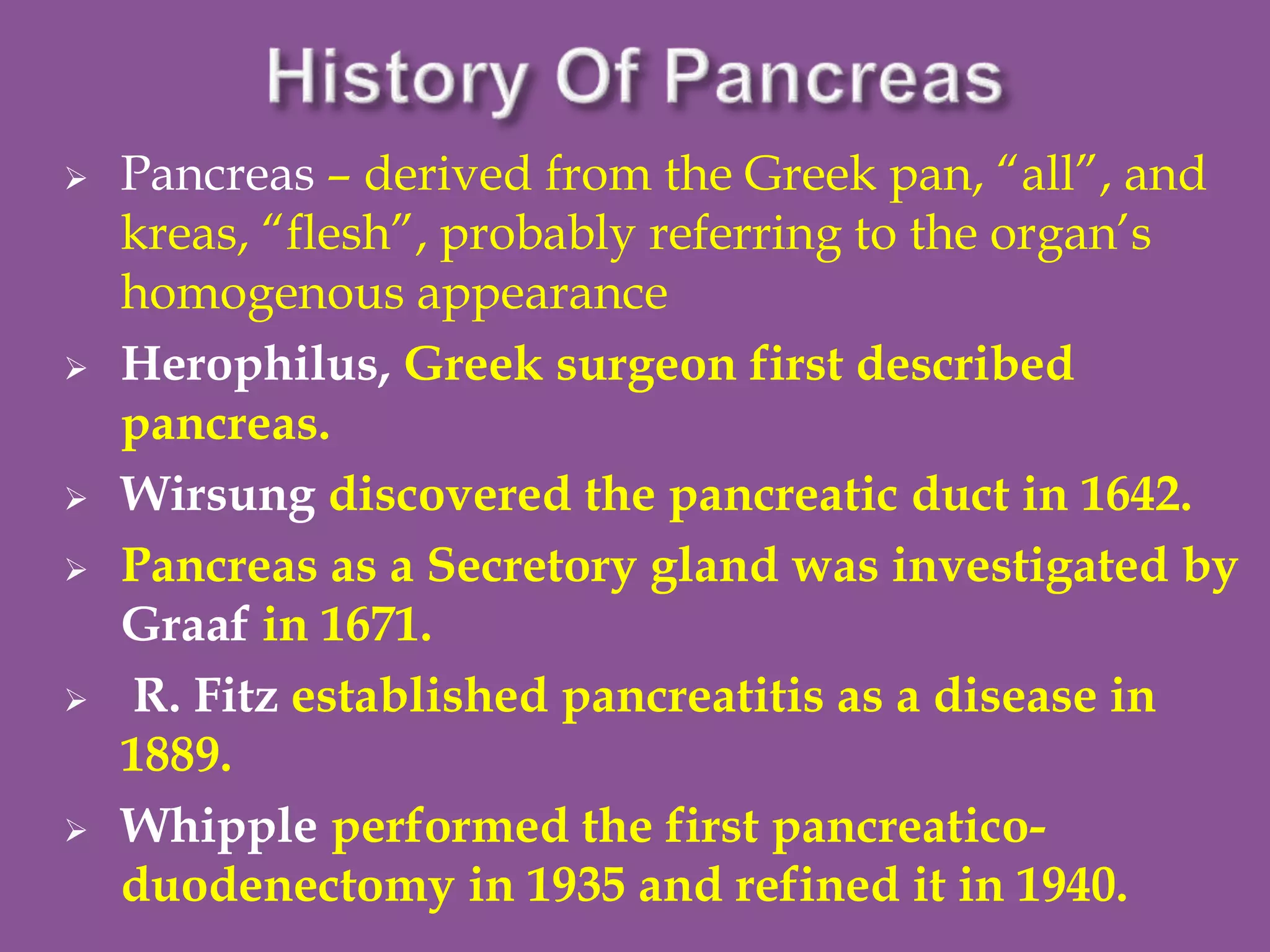 History Of Pancreas

➢ Pancreas – derived from the Greek pan, “all”, and kreas, “flesh”, probably referring to the organ’s homogenous appearance

➢ Herophilus, Greek surgeon first described pancreas.

➢ Wirsung discovered the pancreatic duct in 1642.

➢ Pancreas as a Secretory gland was investigated by Graaf in 1671.

➢ R. Fitz established pancreatitis as a disease in 1889.

➢ Whipple performed the first pancreatico-duodenectomy in 1935 and refined it in 1940.